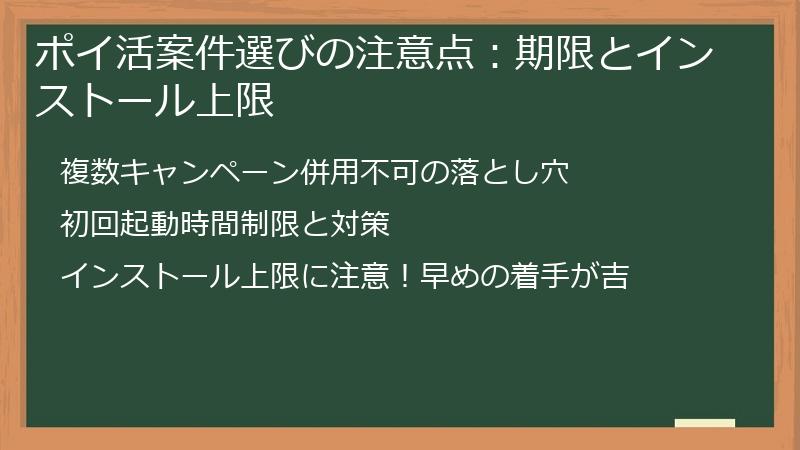 ポイ活案件選びの注意点：期限とインストール上限

複数キャンペーン併用不可の落とし穴

初回起動時間制限と対策

インストール上限に注意！早めの着手が吉